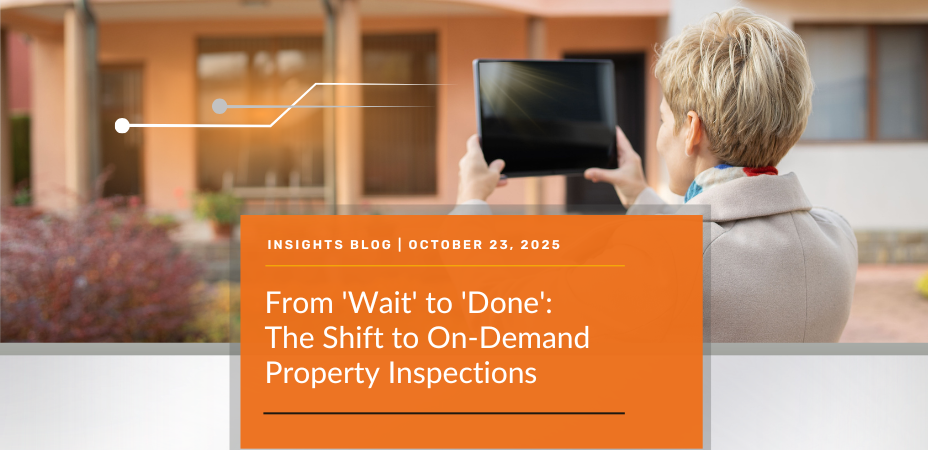 INSIGHTS BLOG | OCTOBER 23, 2025

From 'Wait' to 'Done': The Shift to On-Demand Property Inspections